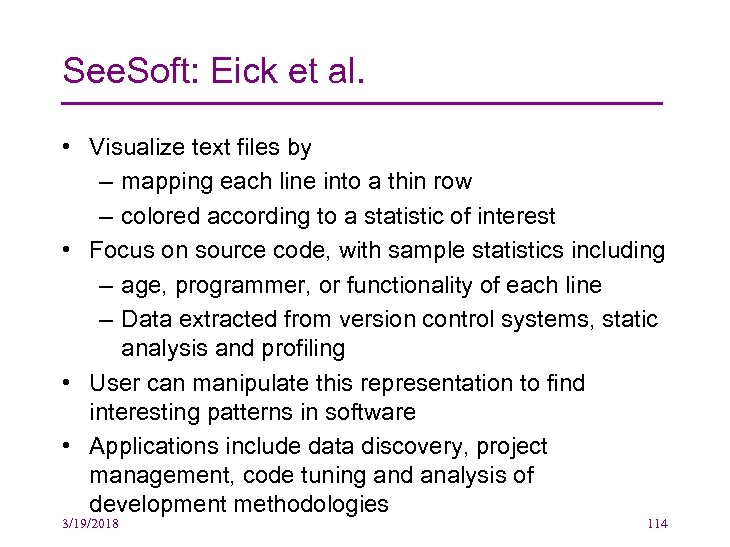 SeeSoft: Eick et al.

• Visualize text files by
– mapping each line into a thin row
– colored according to a statistic of interest
• Focus on source code, with sample statistics including
– age, programmer, or functionality of each line
– Data extracted from version control systems, static analysis and profiling
• User can manipulate this representation to find interesting patterns in software
• Applications include data discovery, project management, code tuning and analysis of development methodologies

3/19/2018

114